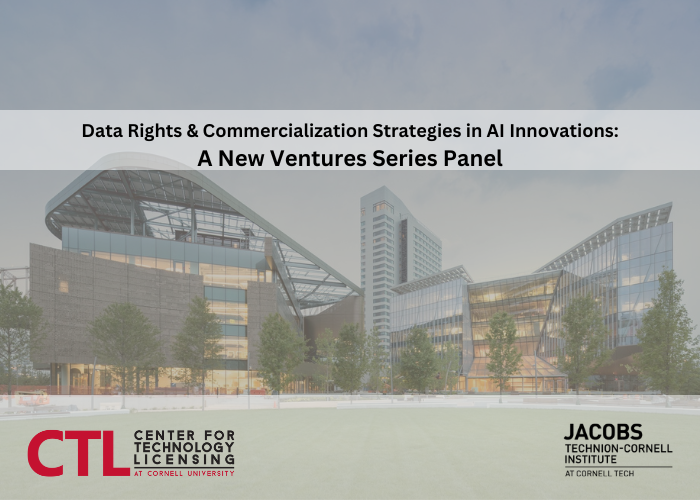 Data Rights & Commercialization Strategies in AI Innovations:
A New Ventures Series Panel

CTL CENTER FOR TECHNOLOGY LICENSING AT CORNELL UNIVERSITY

JACOBS TECHNION-CORNELL INSTITUTE AT CORNELL TECH